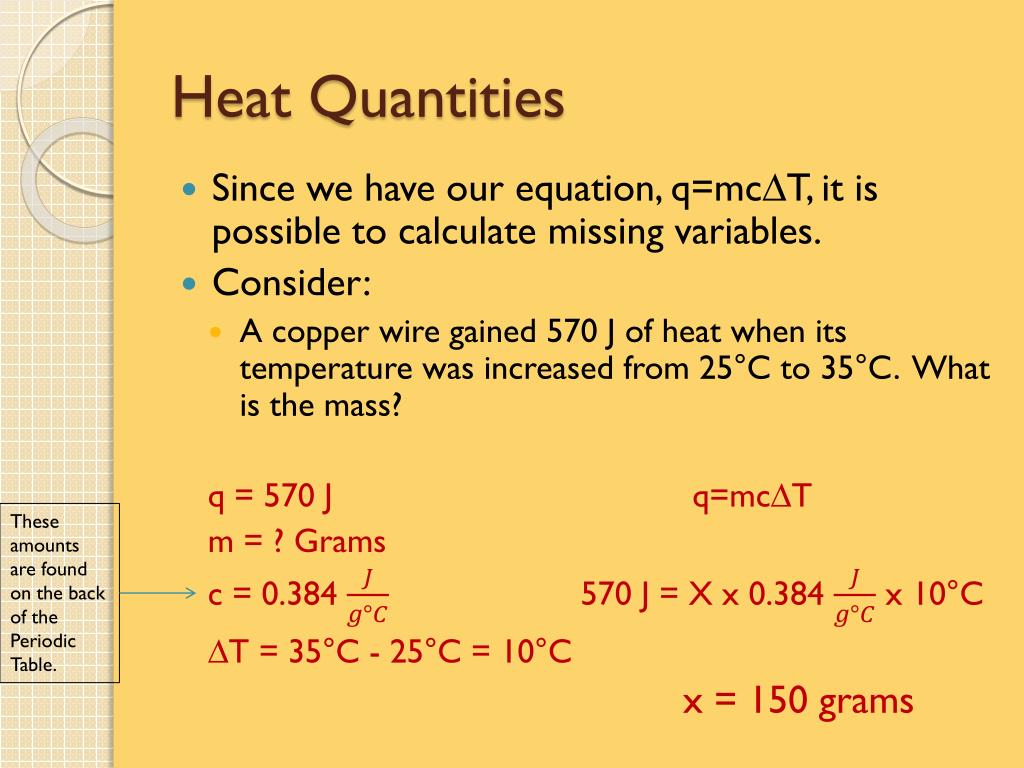 Heat Quantities

Since we have our equation, q=mc∆T, it is possible to calculate missing variables.

Consider:

A copper wire gained 570 J of heat when its temperature was increased from 25°C to 35°C. What is the mass?

These amounts are found on the back of the Periodic Table.

q = 570 J
m = ? Grams
c = 0.384 $\frac{J}{g°C}$
∆T = 35°C - 25°C = 10°C

q=mc∆T
570 J = X x 0.384 $\frac{J}{g°C}$ x 10°C
x = 150 grams